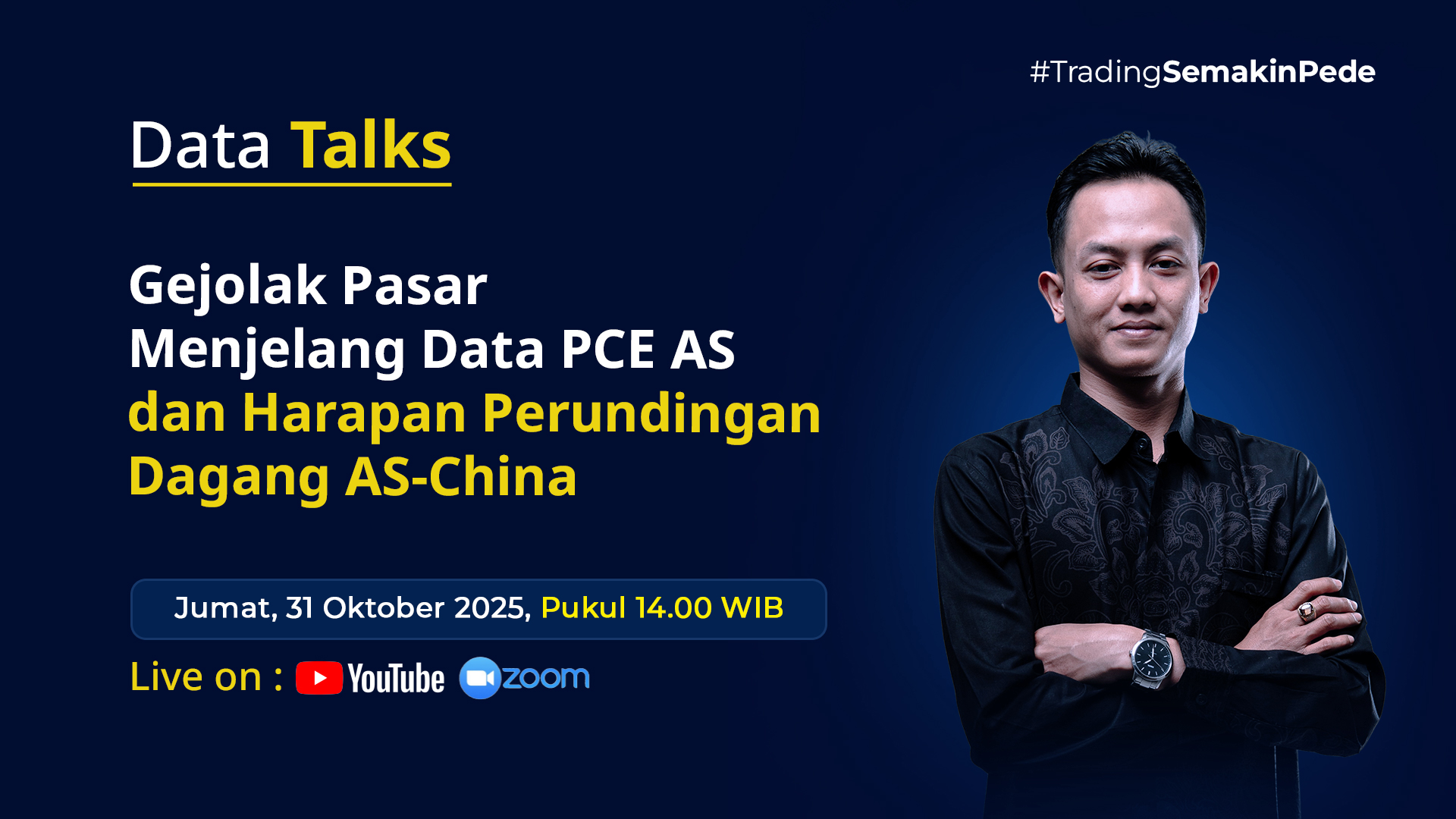 #TradingSemakinPede

Data Talks

Gejolak Pasar
Menjelang Data PCE AS
dan Harapan Perundingan
Dagang AS-China

Jumat, 31 Oktober 2025, Pukul 14.00 WIB

Live on : YouTube zoom